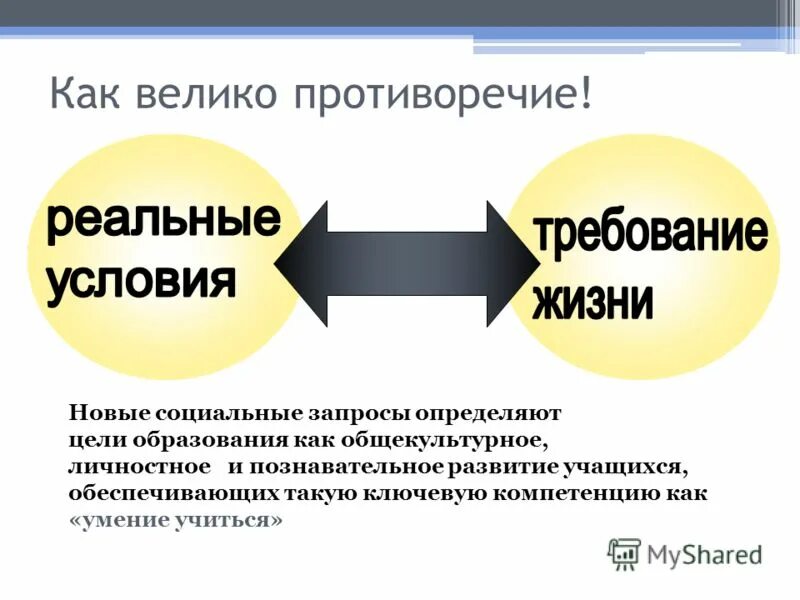 Как велико противоречие!

реальные условия

требование жизни

Новые социальные запросы определяют цели образования как общекультурное, личностное и познавательное развитие учащихся, обеспечивающих такую ключевую компетенцию как «умение учиться»

MyShared